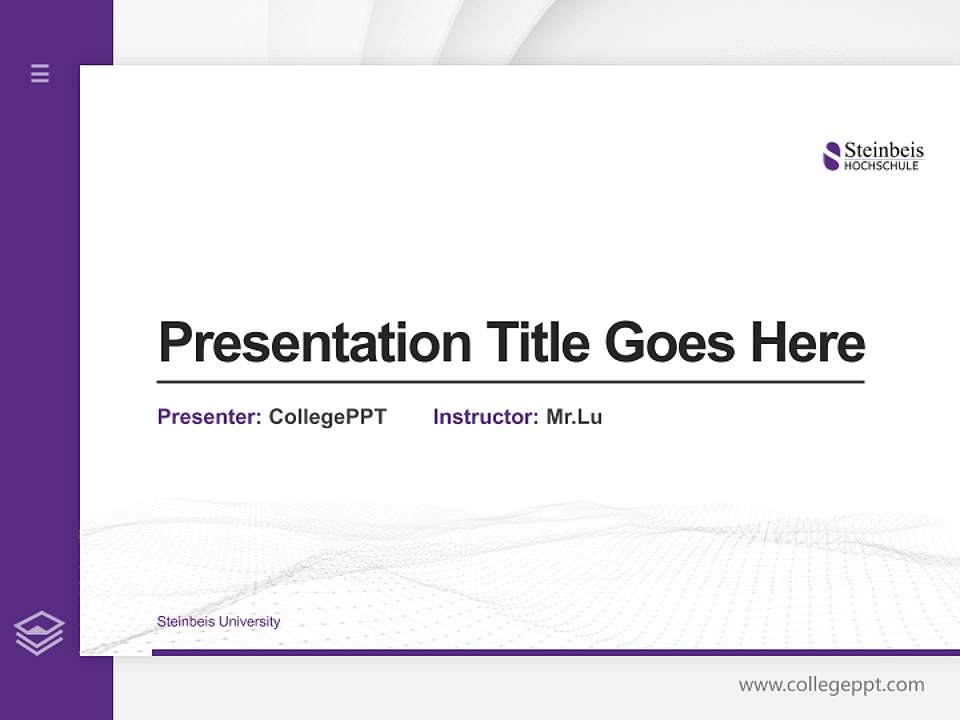 Steinbeis
HOCHSCHULE

Presentation Title Goes Here

Presenter: CollegePPT Instructor: Mr.Lu

Steinbeis University

www.collegeppt.com